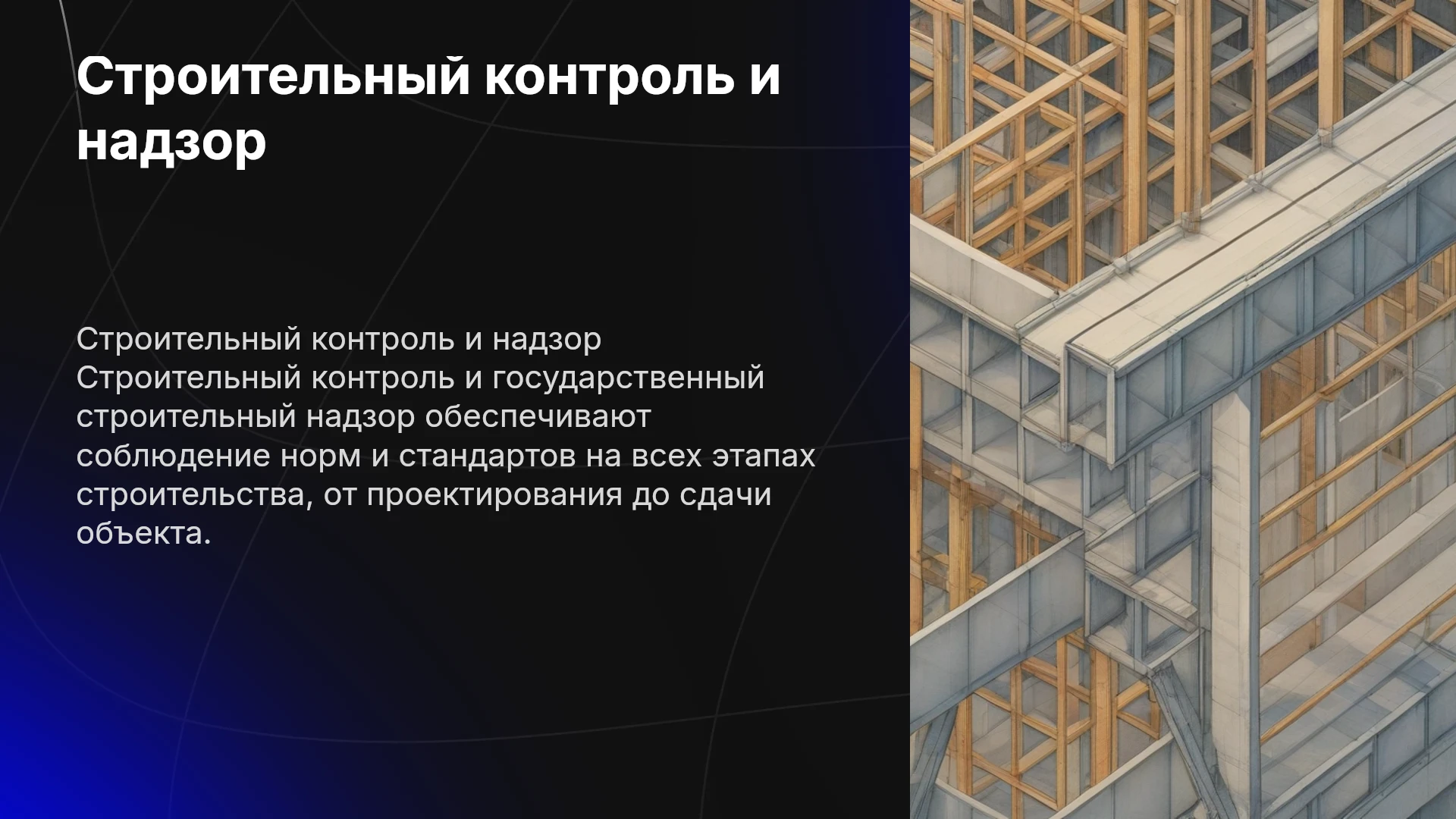 Строительный контроль и надзор

Строительный контроль и надзор
Строительный контроль и государственный строительный надзор обеспечивают соблюдение норм и стандартов на всех этапах строительства, от проектирования до сдачи объекта.